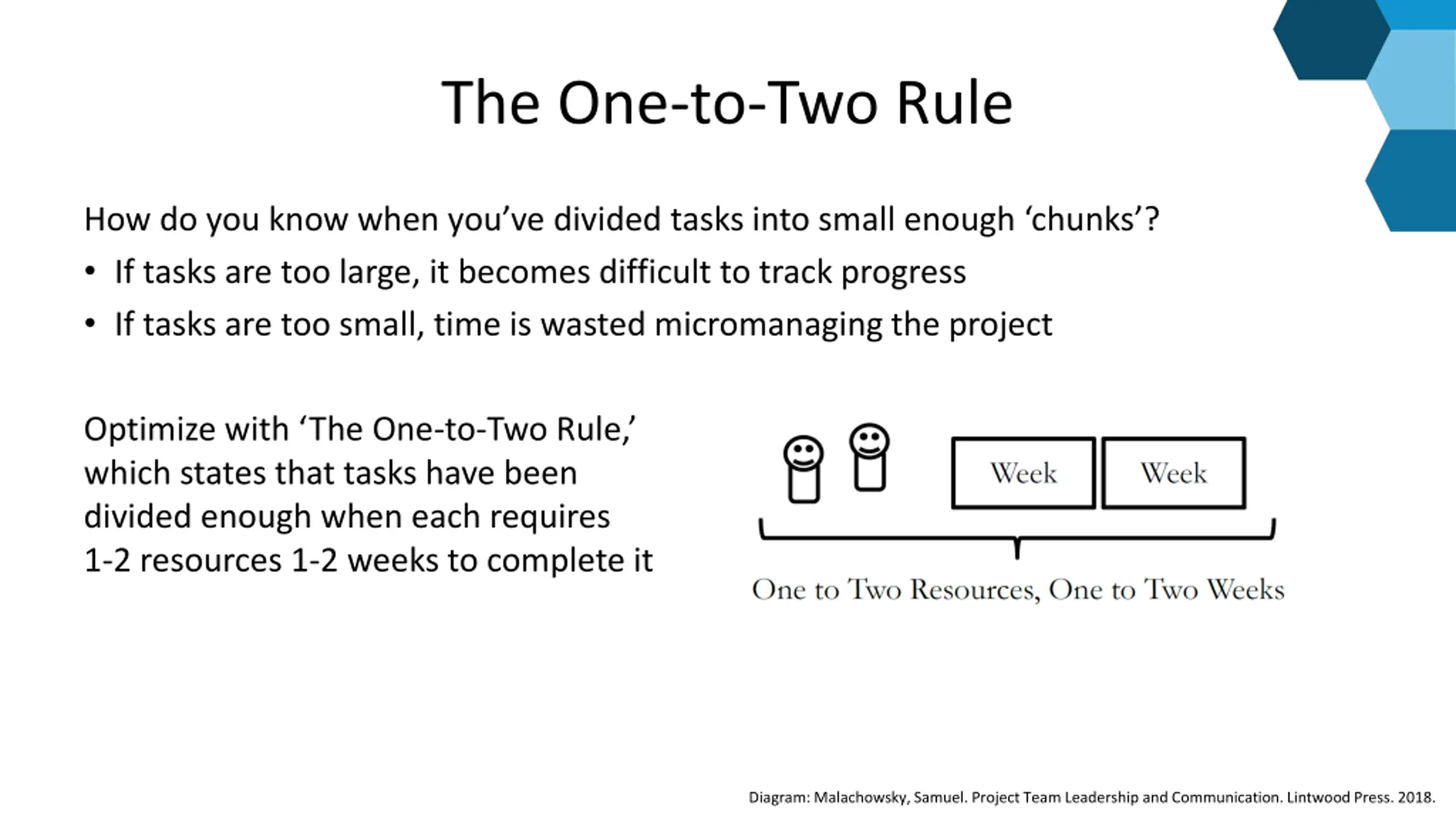 The One-to-Two Rule

How do you know when you've divided tasks into small enough 'chunks'?

• If tasks are too large, it becomes difficult to track progress
• If tasks are too small, time is wasted micromanaging the project

Optimize with 'The One-to-Two Rule,' which states that tasks have been divided enough when each requires 1-2 resources 1-2 weeks to complete it

Week Week

One to Two Resources, One to Two Weeks

Diagram: Malachowsky, Samuel. Project Team Leadership and Communication. Lintwood Press. 2018.